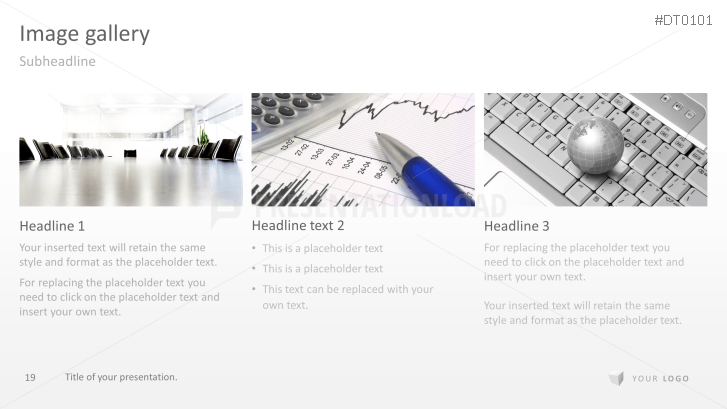 #DT0101

Image gallery

Subheadline

PRESENTATIONLOAD

Headline 1

Your inserted text will retain the same style and format as the placeholder text.

For replacing the placeholder text you need to click on the placeholder text and insert your own text.

Headline text 2

• This is a placeholder text

• This is a placeholder text

• This text can be replaced with your own text.

Headline 3

For replacing the placeholder text you need to click on the placeholder text and insert your own text.

Your inserted text will retain the same style and format as the placeholder text.

19 Title of your presentation.

YOUR LOGO